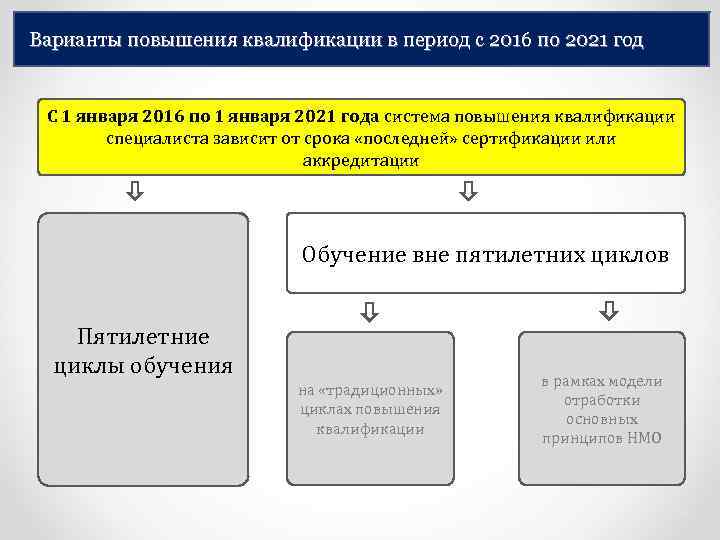 Варианты повышения квалификации в период с 2016 по 2021 год

С 1 января 2016 по 1 января 2021 года система повышения квалификации специалиста зависит от срока «последней» сертификации или аккредитации

Пятилетние циклы обучения

Обучение вне пятилетних циклов

на «традиционных» циклах повышения квалификации

в рамках модели отработки основных принципов НМО